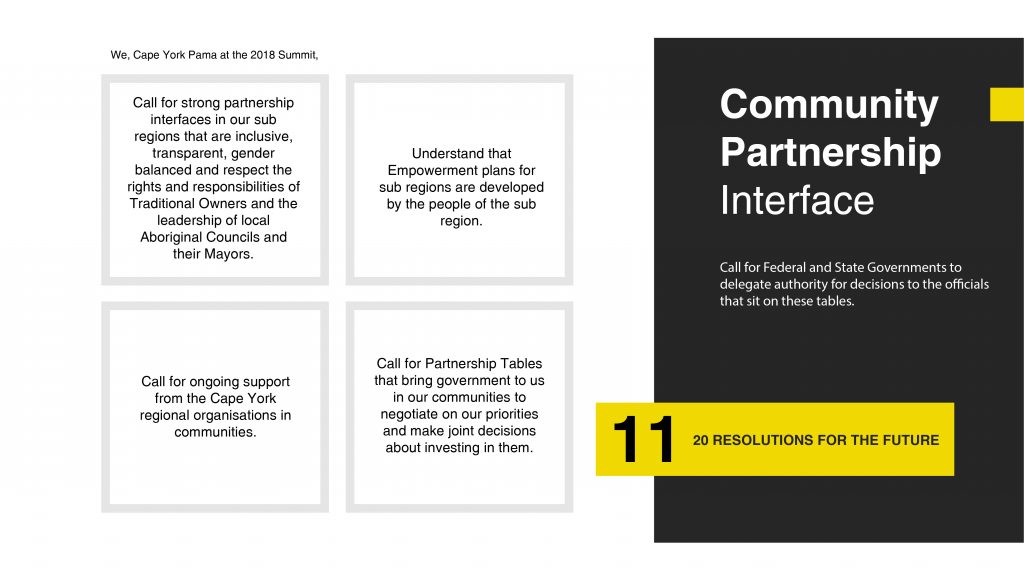 We, Cape York Pama at the 2018 Summit,

Call for strong partnership interfaces in our sub regions that are inclusive, transparent, gender balanced and respect the rights and responsibilities of Traditional Owners and the leadership of local Aboriginal Councils and their Mayors.

Understand that Empowerment plans for sub regions are developed by the people of the sub region.

Call for ongoing support from the Cape York regional organisations in communities.

Call for Partnership Tables that bring government to us in our communities to negotiate on our priorities and make joint decisions about investing in them.

Community Partnership Interface

Call for Federal and State Governments to delegate authority for decisions to the officials that sit on these tables.

11

20 RESOLUTIONS FOR THE FUTURE